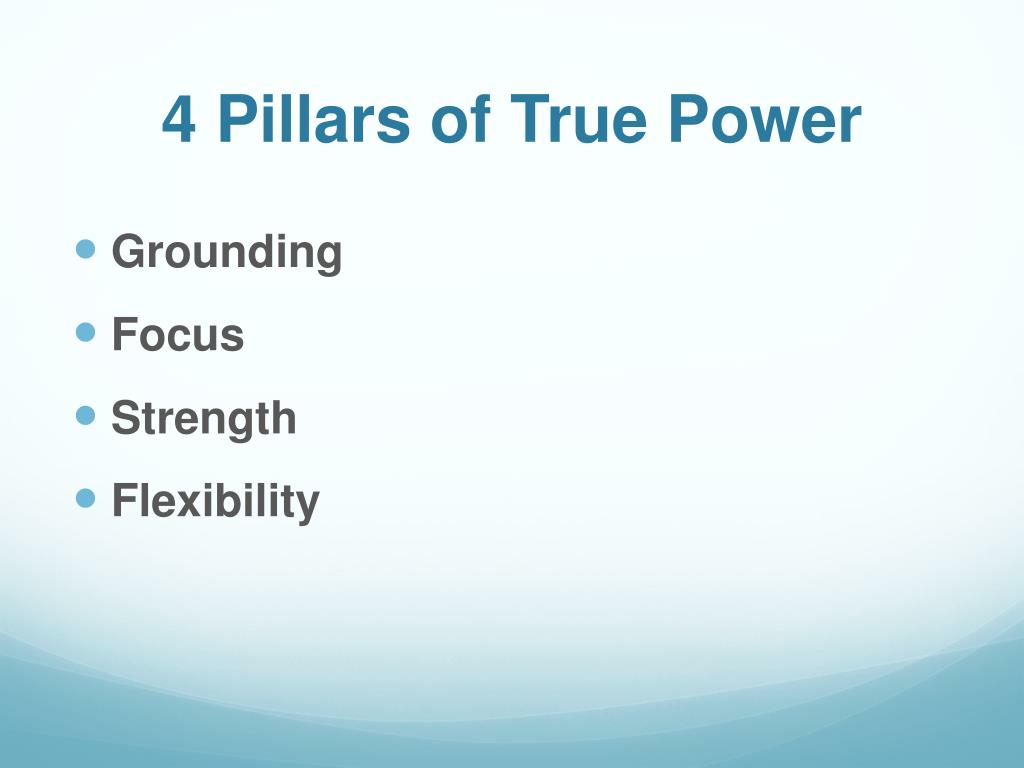 4 Pillars of True Power

- Grounding
- Focus
- Strength
- Flexibility